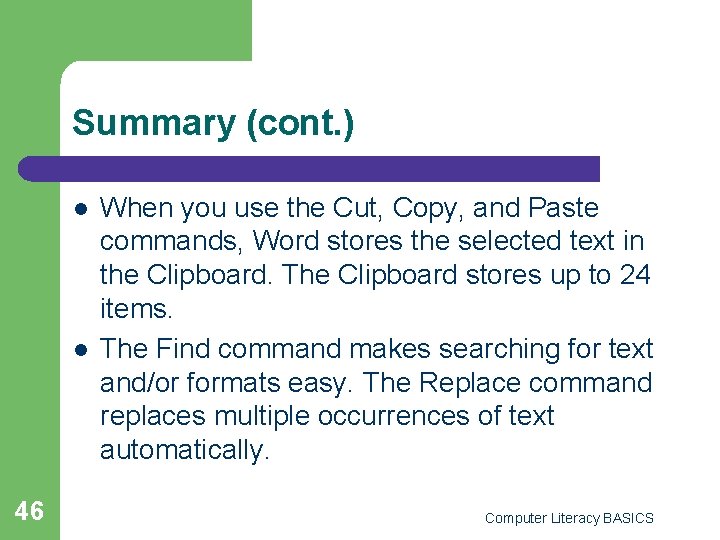 Summary (cont.)

- When you use the Cut, Copy, and Paste commands, Word stores the selected text in the Clipboard. The Clipboard stores up to 24 items.
- The Find command makes searching for text and/or formats easy. The Replace command replaces multiple occurrences of text automatically.

46

Computer Literacy BASICS